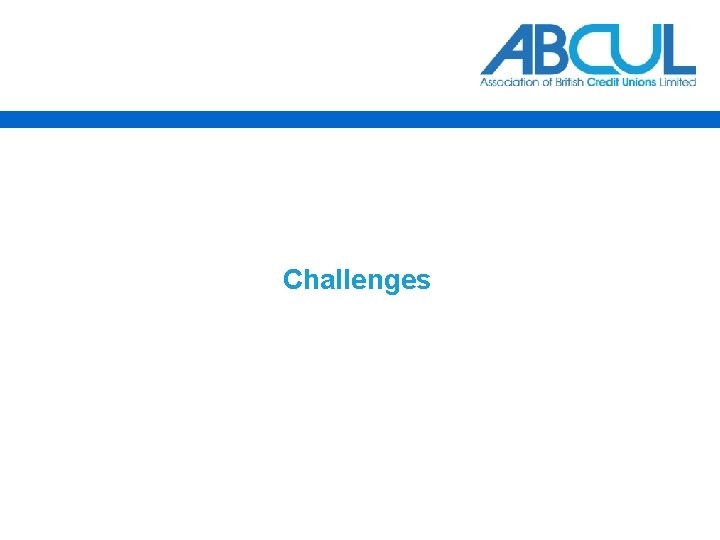 ABCUL
Association of British Credit Unions Limited

Challenges